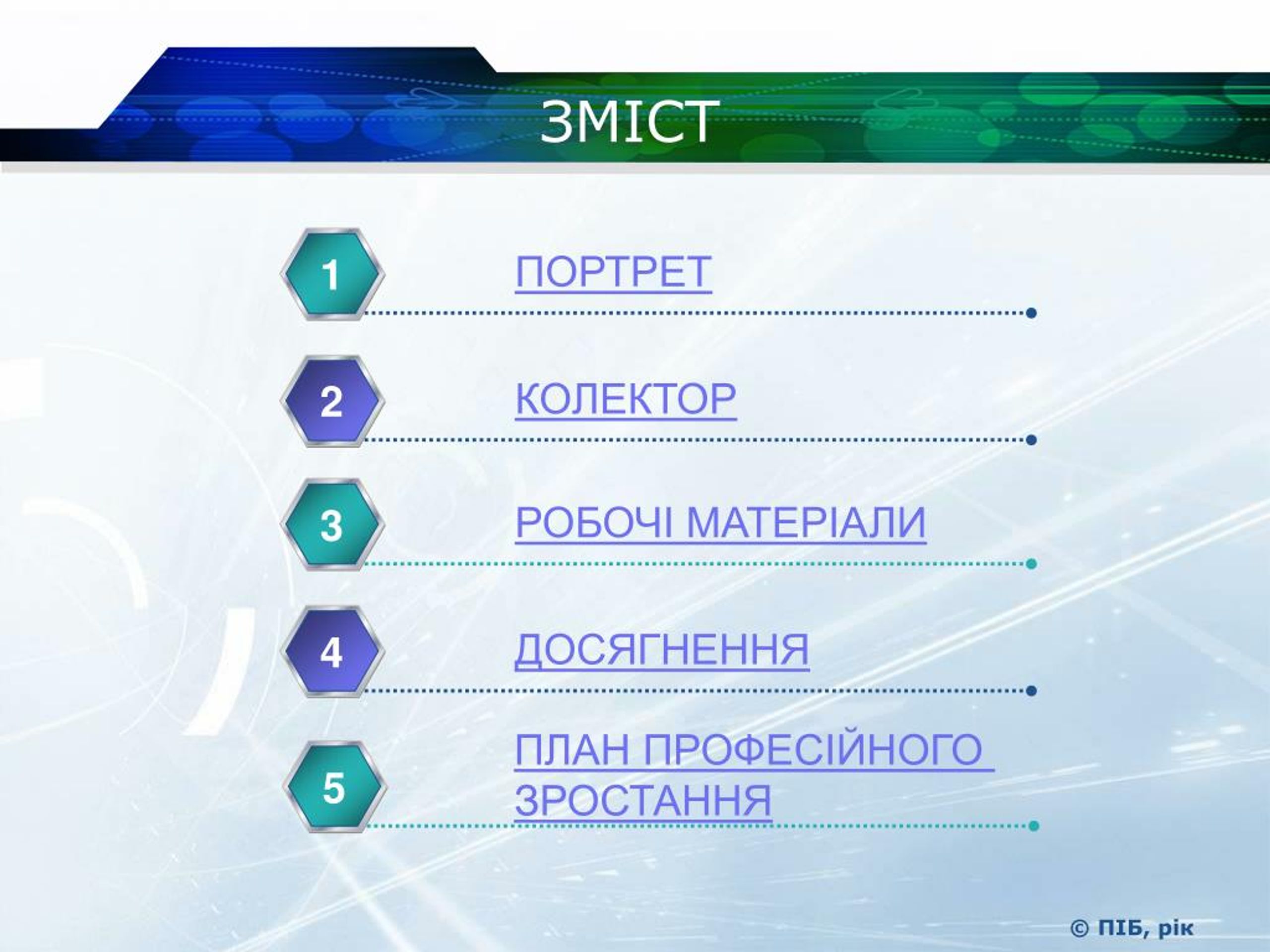 ЗМІСТ

1 ПОРТРЕТ

2 КОЛЕКТОР

3 РОБОЧІ МАТЕРІАЛИ

4 ДОСЯГНЕННЯ

5 ПЛАН ПРОФЕСІЙНОГО ЗРОСТАННЯ

© ПІБ, рік